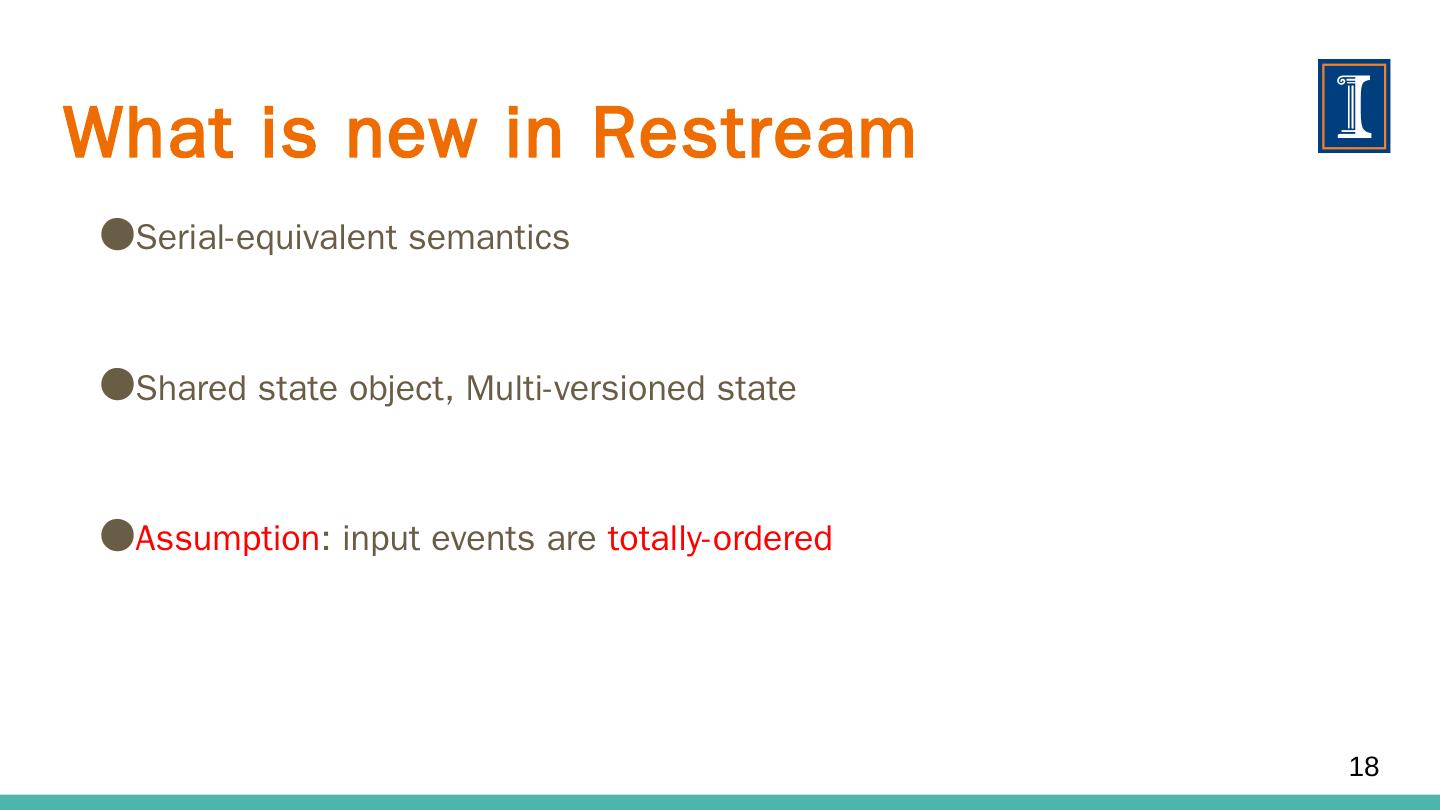 What is new in Restream

●Serial-equivalent semantics

●Shared state object, Multi-versioned state

●Assumption: input events are totally-ordered

18